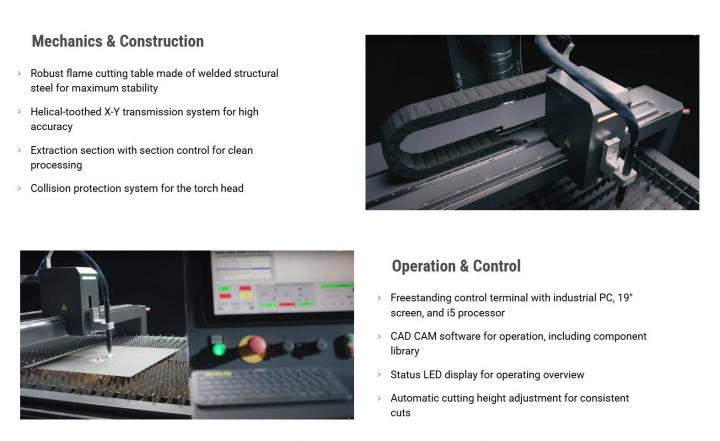 Mechanics & Construction

› Robust flame cutting table made of welded structural steel for maximum stability

› Helical-toothed X-Y transmission system for high accuracy

› Extraction section with section control for clean processing

› Collision protection system for the torch head

Operation & Control

› Freestanding control terminal with industrial PC, 19" screen, and i5 processor

› CAD CAM software for operation, including component library

› Status LED display for operating overview

› Automatic cutting height adjustment for consistent cuts